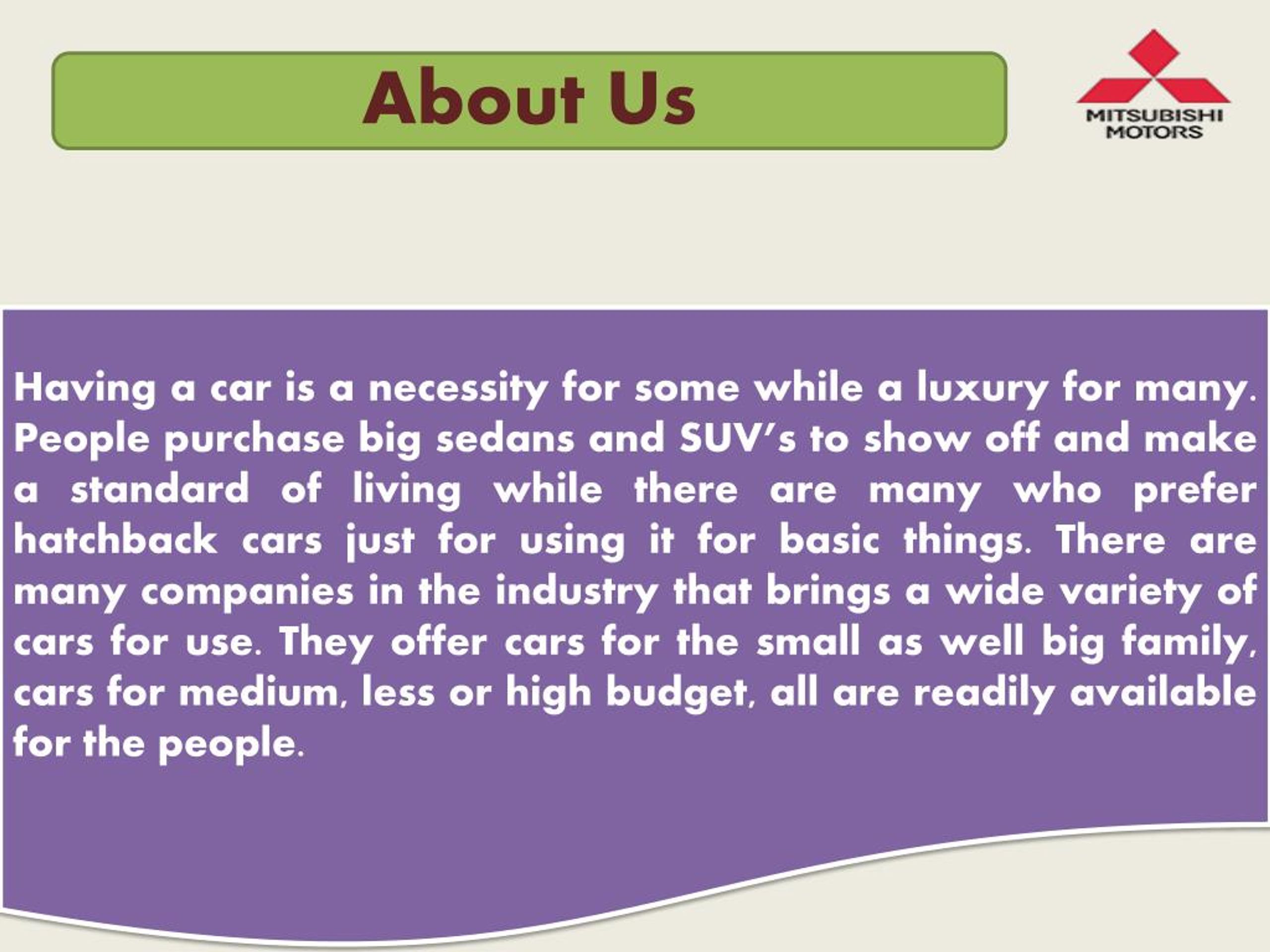 About Us

MITSUBISHI MOTORS

Having a car is a necessity for some while a luxury for many. People purchase big sedans and SUV's to show off and make a standard of living while there are many who prefer hatchback cars just for using it for basic things. There are many companies in the industry that brings a wide variety of cars for use. They offer cars for the small as well big family, cars for medium, less or high budget, all are readily available for the people.